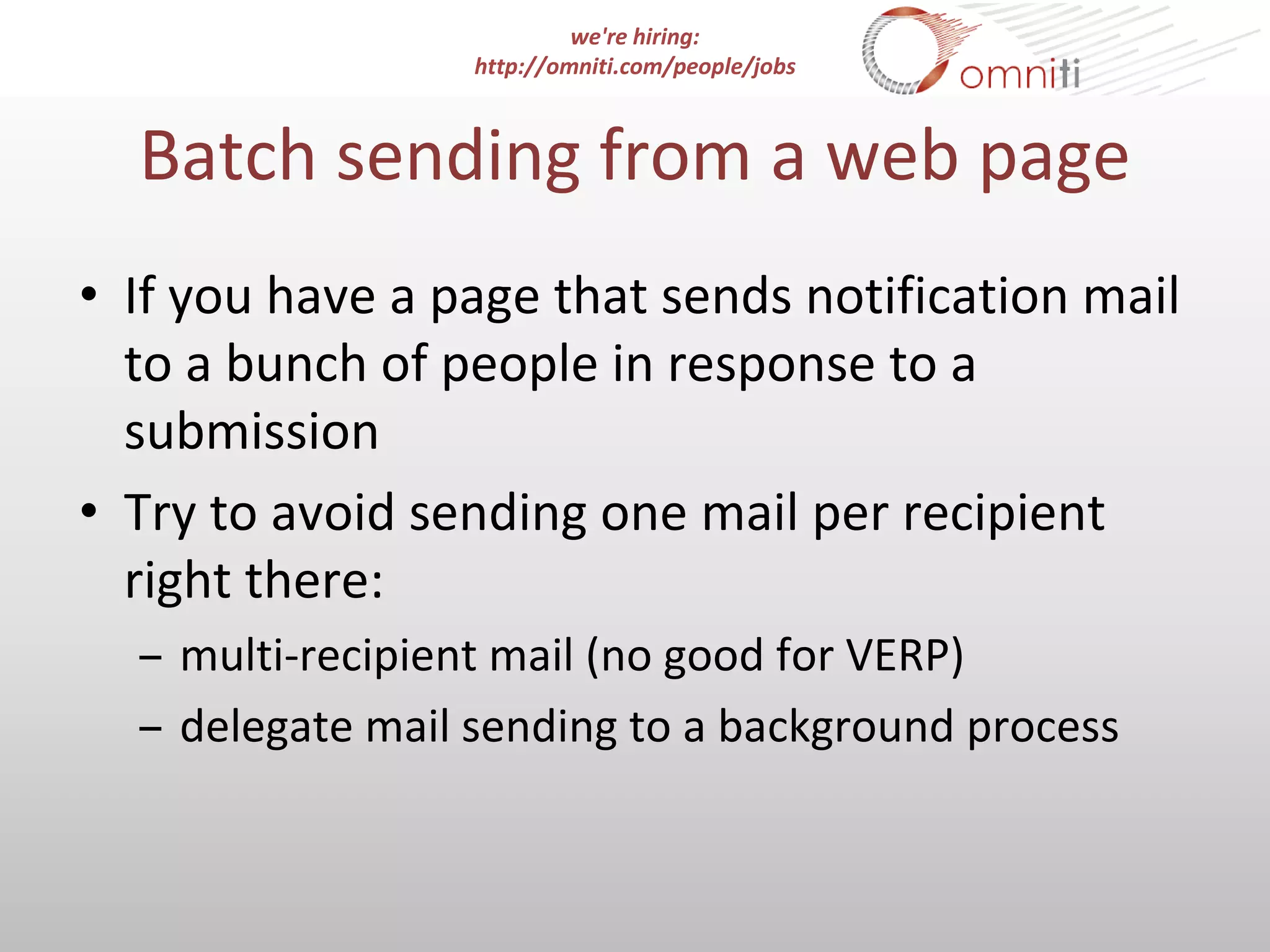 we're hiring:
http://omniti.com/people/jobs

omniti

Batch sending from a web page

• If you have a page that sends notification mail to a bunch of people in response to a submission

• Try to avoid sending one mail per recipient right there:

– multi-recipient mail (no good for VERP)

– delegate mail sending to a background process